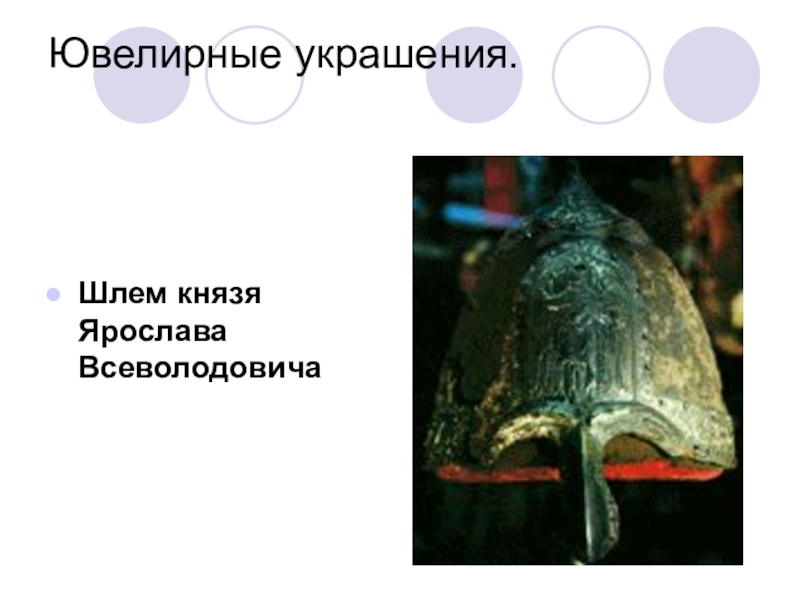 Ювелирные украшения.

Шлем князя Ярослава Всеволодовича